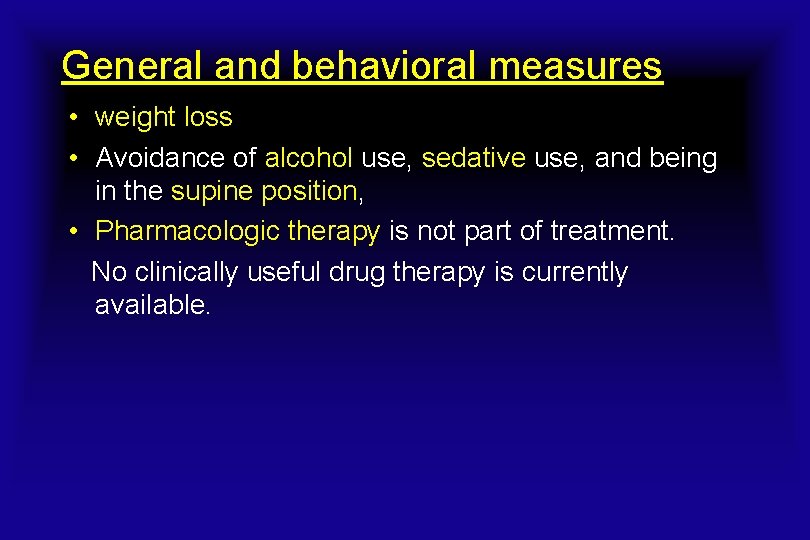 General and behavioral measures

• weight loss
• Avoidance of alcohol use, sedative use, and being in the supine position,
• Pharmacologic therapy is not part of treatment.

No clinically useful drug therapy is currently available.